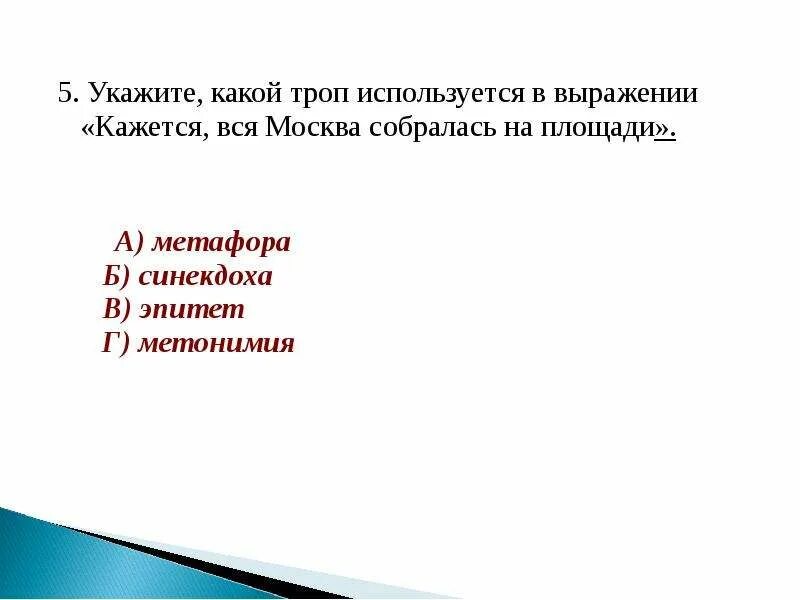 5. Укажите, какой троп используется в выражении «Кажется, вся Москва собралась на площади».

А) метафора
Б) синекдоха
В) эпитет
Г) метонимия